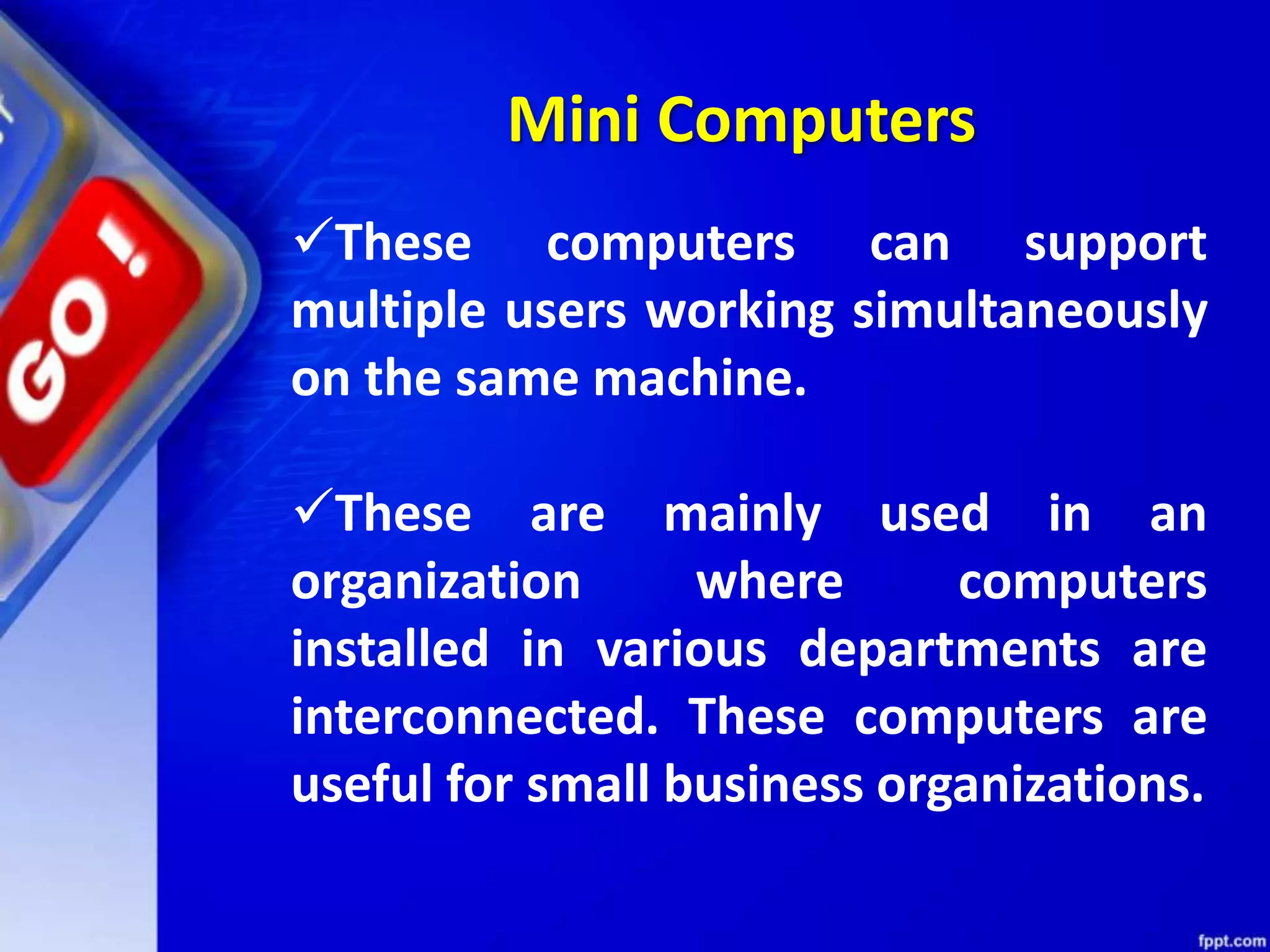 GO!

Mini Computers

✓These computers can support multiple users working simultaneously on the same machine.

✓These are mainly used in an organization where computers installed in various departments are interconnected. These computers are useful for small business organizations.

fppt.com